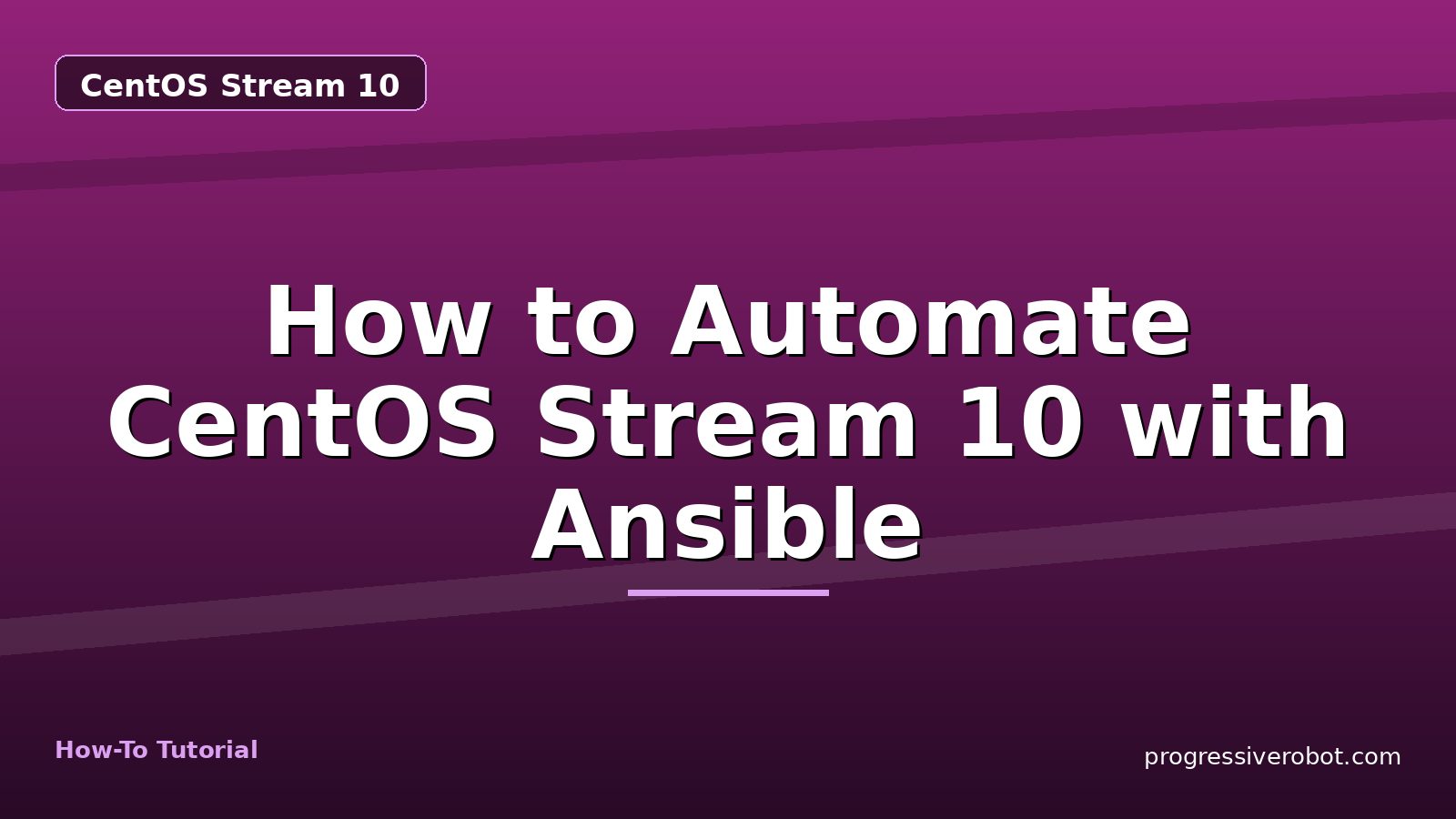 CentOS Stream 10

How to Automate CentOS Stream 10 with Ansible

How-To Tutorial

progressiverobot.com